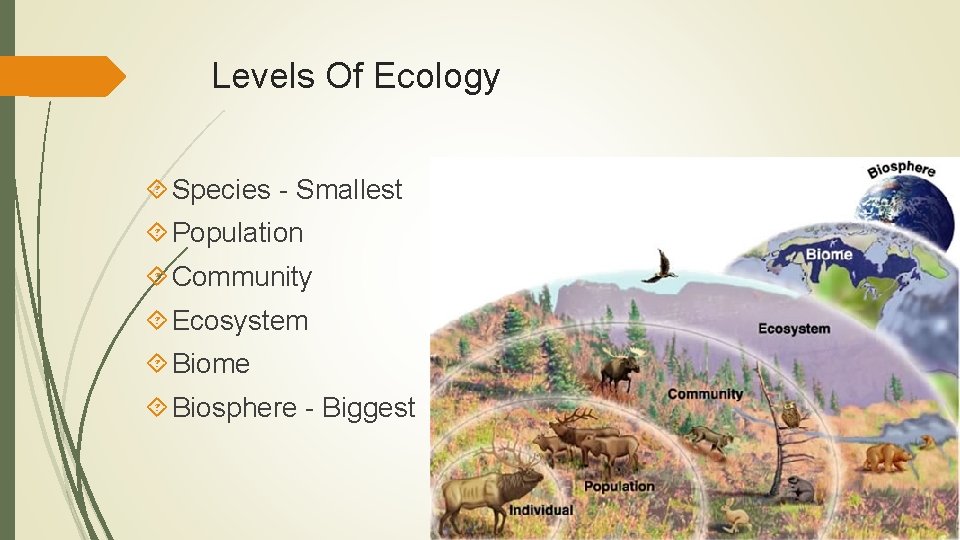 Levels Of Ecology

Species - Smallest
Population
Community
Ecosystem
Biome
Biosphere - Biggest

Biosphere
Biome
Ecosystem
Community
Population
Individual